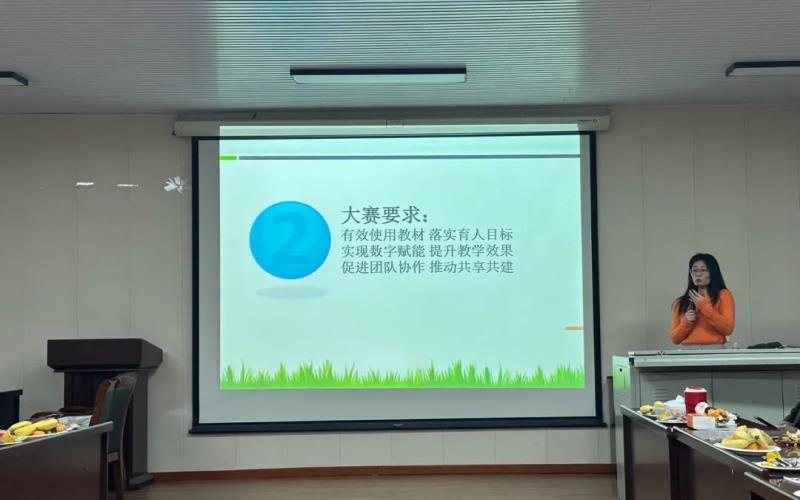 2

大赛要求：
有效使用教材 落实育人目标
实现数字赋能 提升教学效果
促进团队协作 推动共享共建